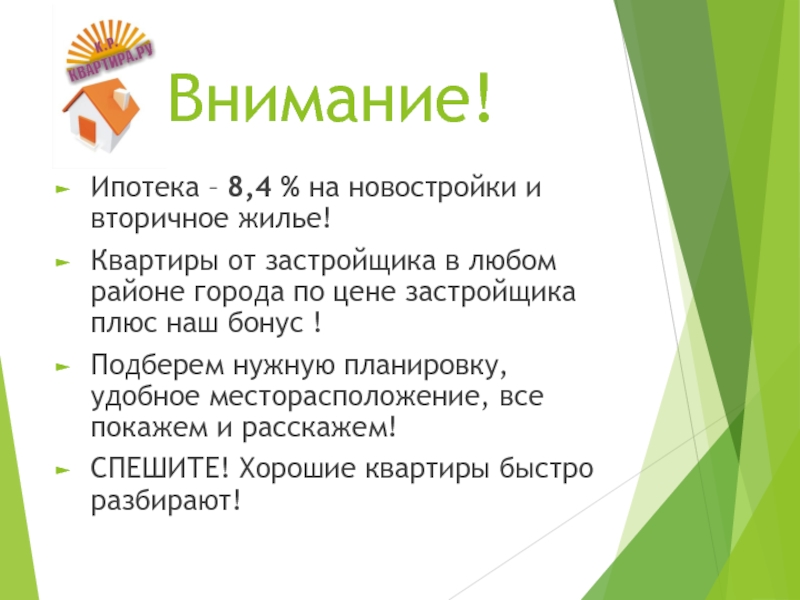 К.Р.
КВАРТИРА.РУ

Внимание!

Ипотека – 8,4 % на новостройки и вторичное жилье!

Квартиры от застройщика в любом районе города по цене застройщика плюс наш бонус !

Подберем нужную планировку, удобное месторасположение, все покажем и расскажем!

СПЕШИТЕ! Хорошие квартиры быстро разбирают!